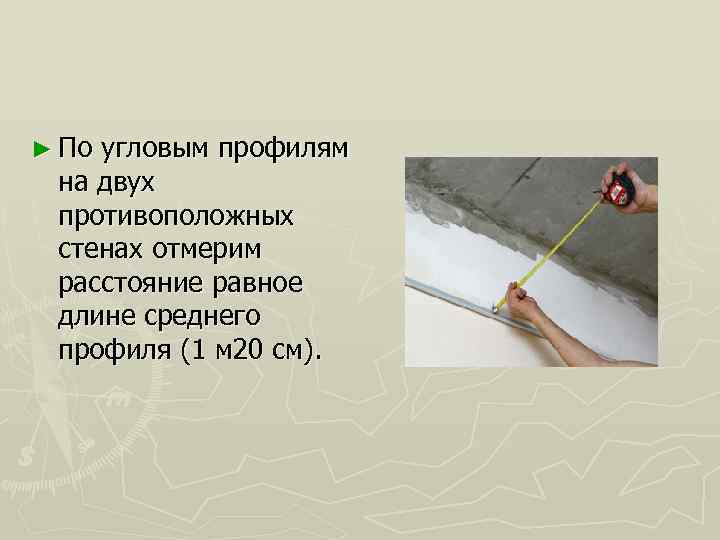 ► По угловым профилям на двух противоположных стенах отмерим расстояние равное длине среднего профиля (1 м20 см).